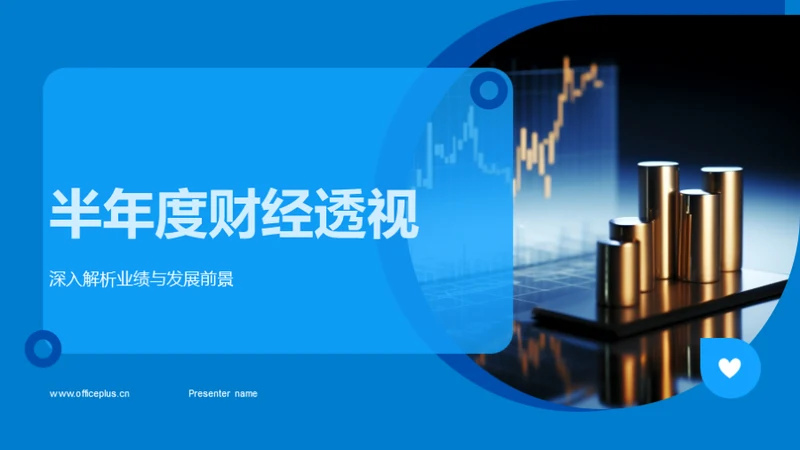 半年度财经透视

深入解析业绩与发展前景

www.officeplus.cn

Presenter name